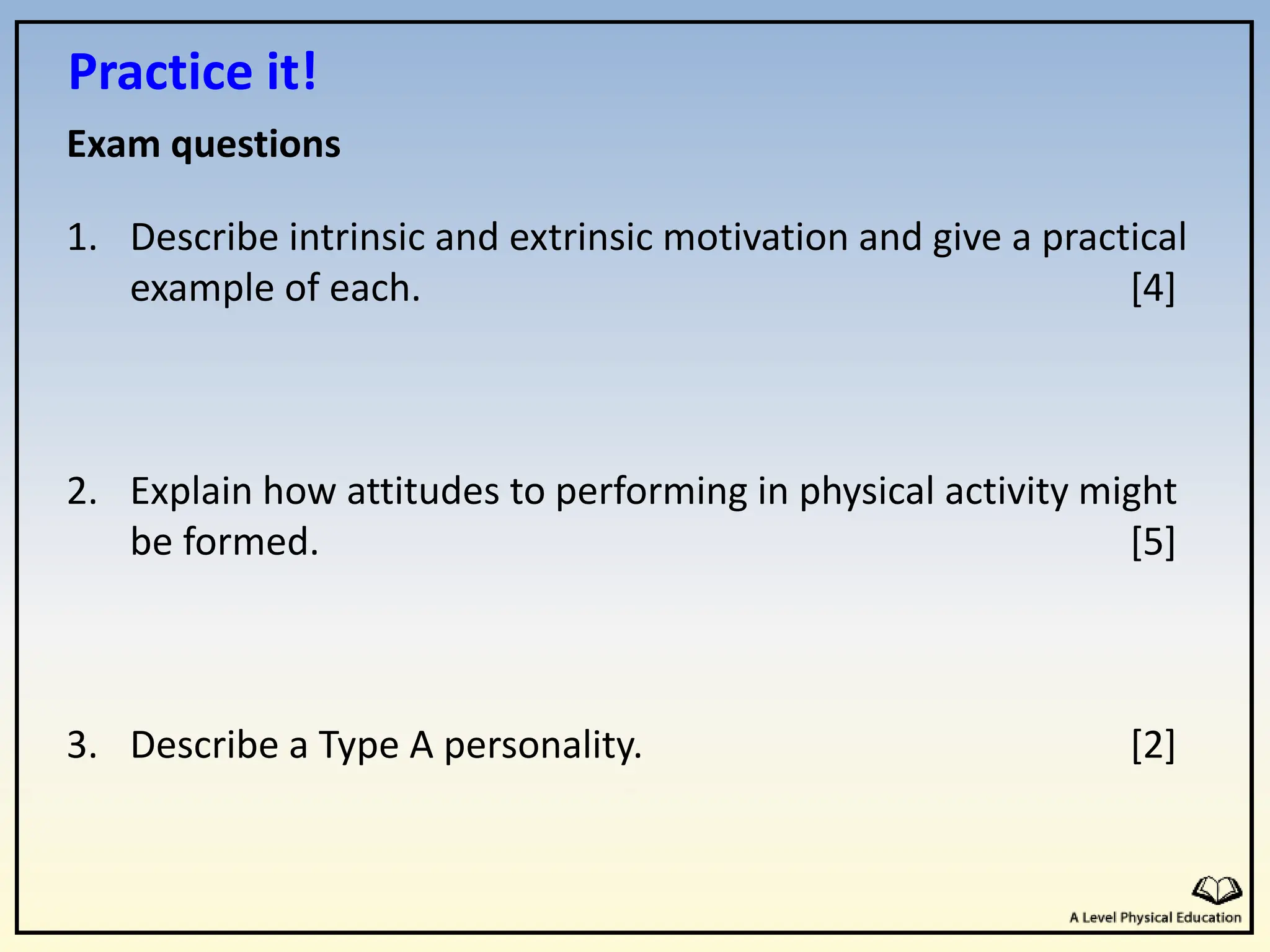 Practice it!

Exam questions

1. Describe intrinsic and extrinsic motivation and give a practical example of each. [4]

2. Explain how attitudes to performing in physical activity might be formed. [5]

3. Describe a Type A personality. [2]

A Level Physical Education